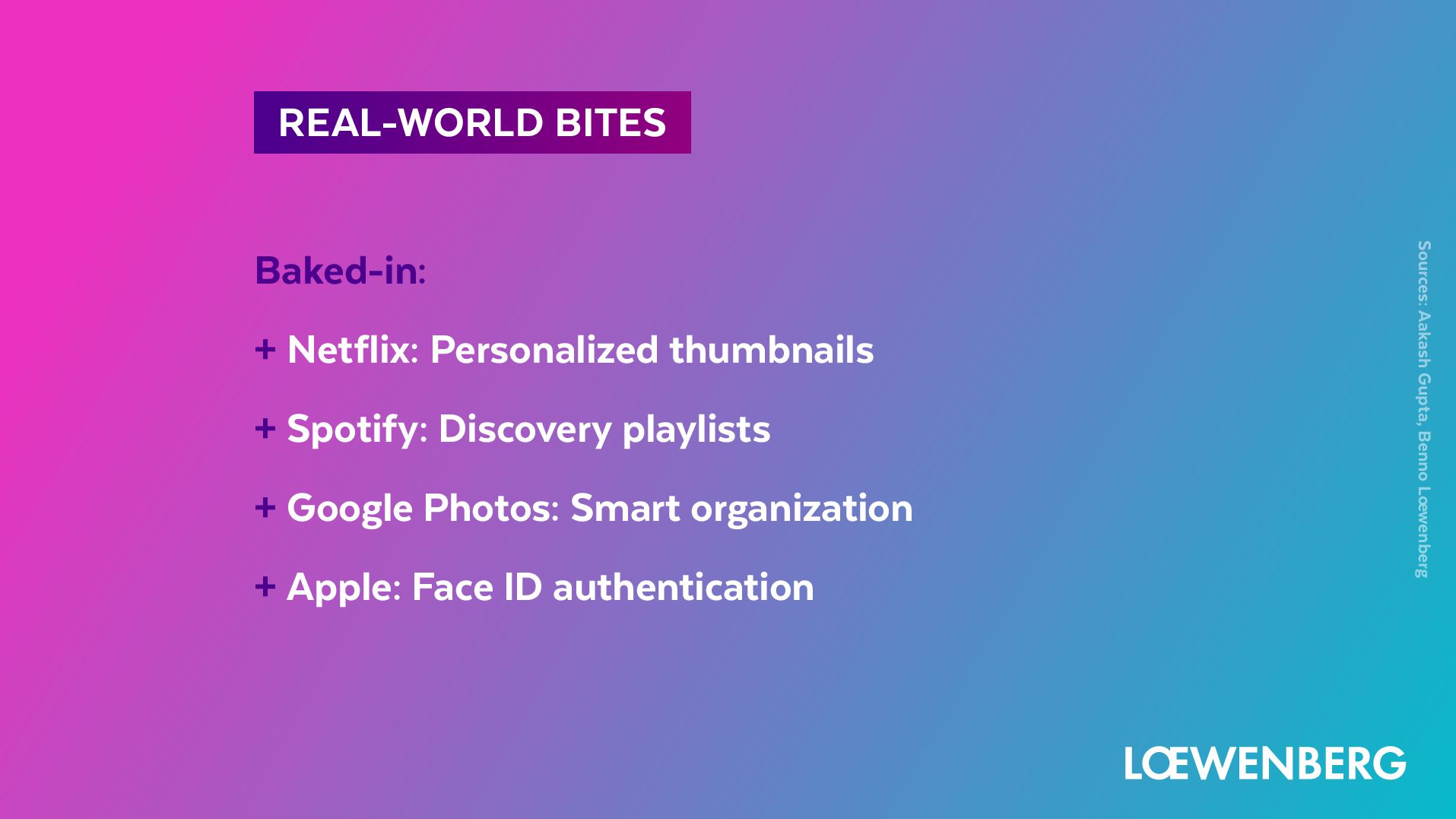 REAL-WORLD BITES

Baked-in:

+ Netflix: Personalized thumbnails

+ Spotify: Discovery playlists

+ Google Photos: Smart organization

+ Apple: Face ID authentication

Sources: Aakash Gupta, Benno Lœwenberg

LŒWENBERG